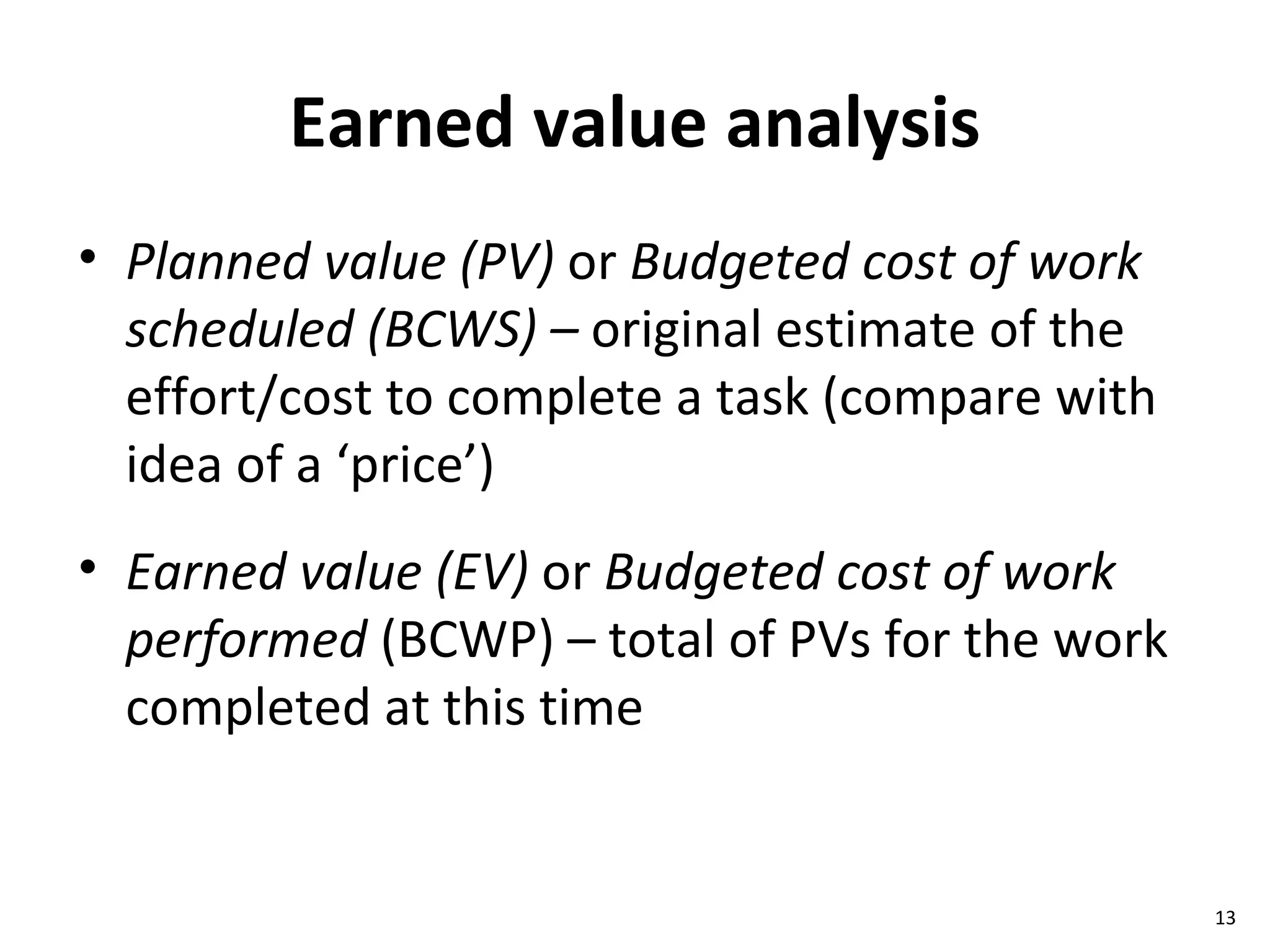 Earned value analysis

• Planned value (PV) or Budgeted cost of work scheduled (BCWS) – original estimate of the effort/cost to complete a task (compare with idea of a ‘price’)

• Earned value (EV) or Budgeted cost of work performed (BCWP) – total of PVs for the work completed at this time

13